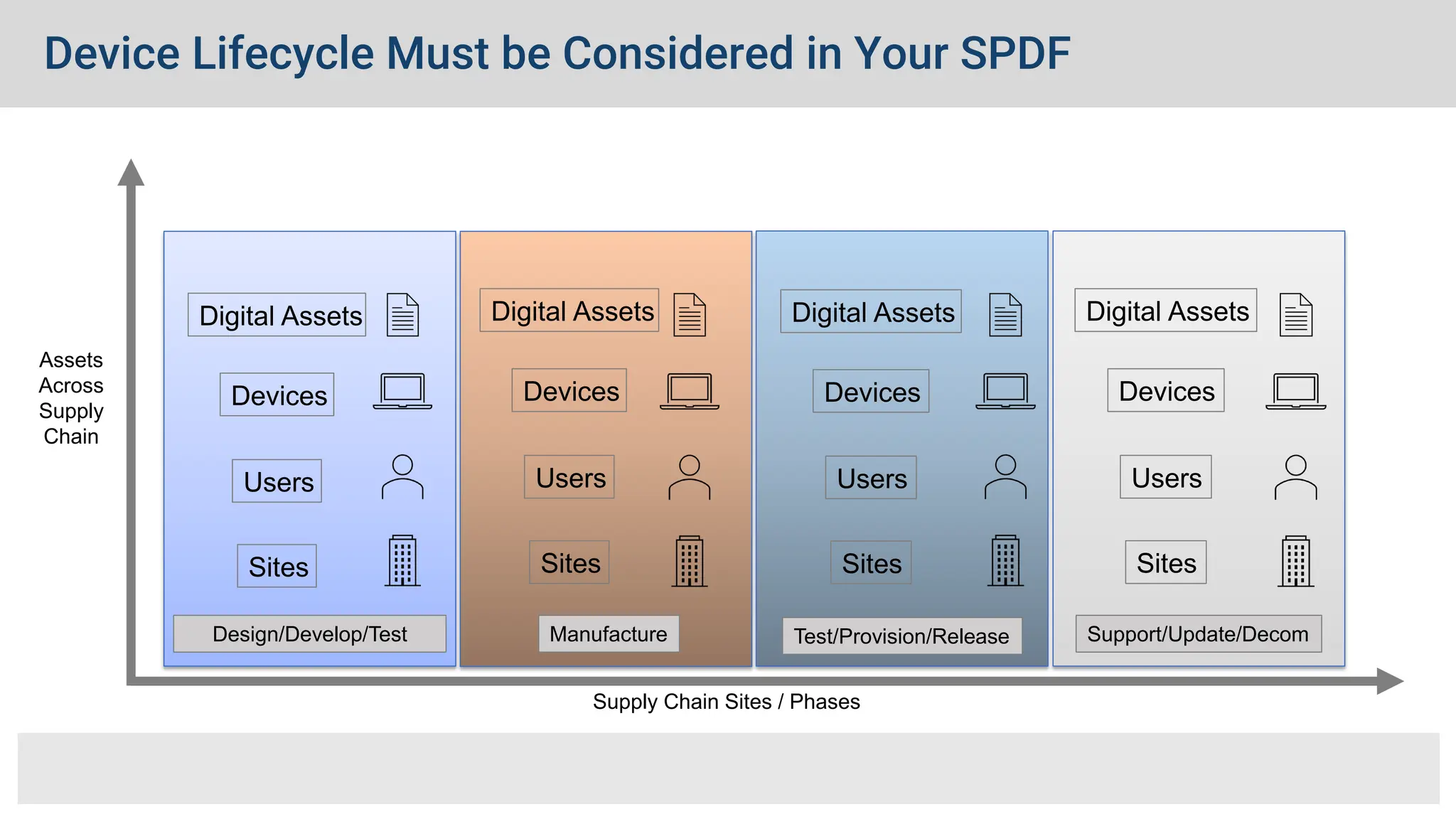 Device Lifecycle Must be Considered in Your SPDF

Assets Across Supply Chain

Digital Assets
Devices
Users
Sites
Design/Develop/Test

Digital Assets
Devices
Users
Sites
Manufacture

Digital Assets
Devices
Users
Sites
Test/Provision/Release

Digital Assets
Devices
Users
Sites
Support/Update/Decom

Supply Chain Sites / Phases